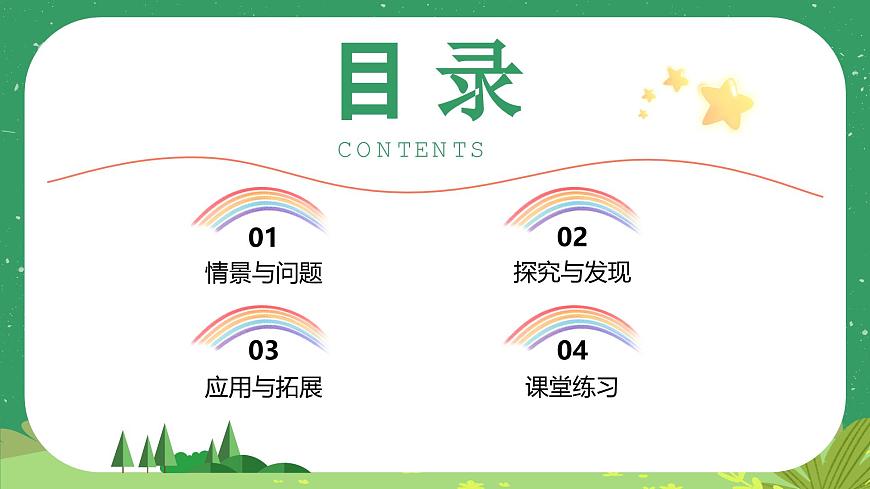 目录

CONTENTS

01
情景与问题

02
探究与发现

03
应用与拓展

04
课堂练习